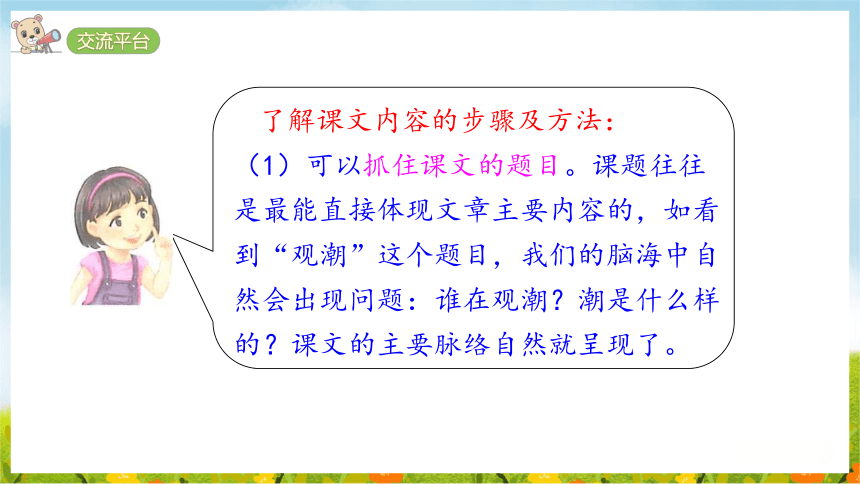 交流平台

了解课文内容的步骤及方法：

（1）可以抓住课文的题目。课题往往是最能直接体现文章主要内容的，如看到“观潮”这个题目，我们的脑海中自然会出现问题：谁在观潮？潮是什么样的？课文的主要脉络自然就呈现了。